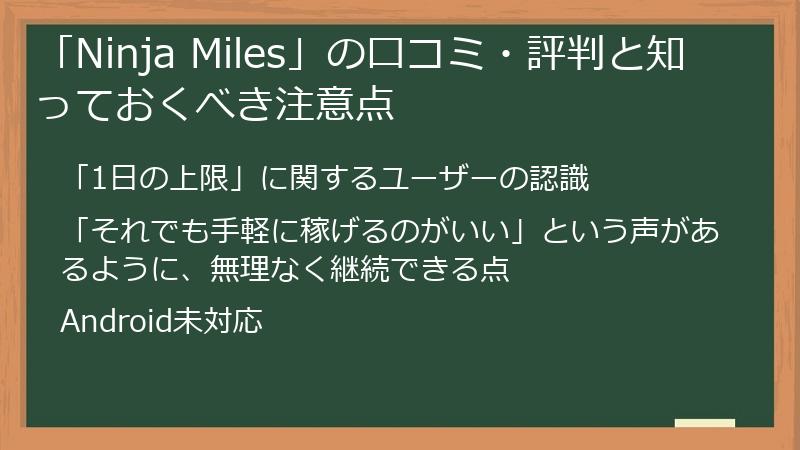 「Ninja Miles」の口コミ・評判と知っておくべき注意点

「1日の上限」に関するユーザーの認識

「それでも手軽に稼げるのがいい」という声があるように、無理なく継続できる点

Android未対応